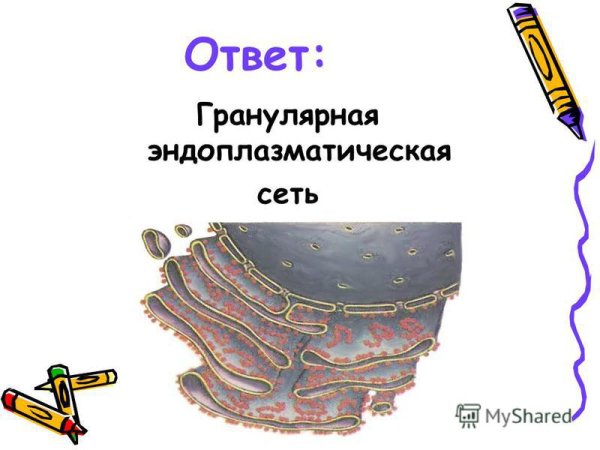 Ответ:

Гранулярная эндоплазматическая сеть

MyShared